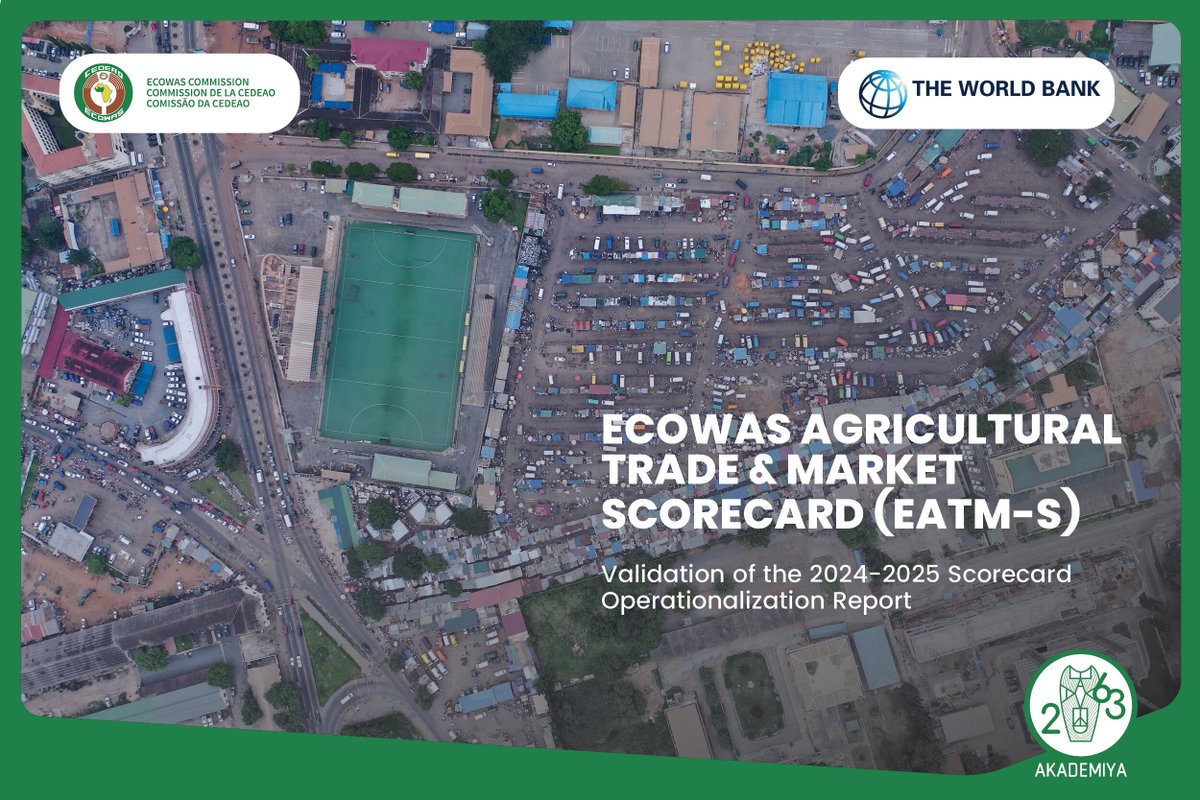 CEDEAO ECOWAS

ECOWAS COMMISSION
COMMISSION DE LA CEDEAO
COMISSÃO DA CEDEAO

THE WORLD BANK

ECOWAS AGRICULTURAL TRADE & MARKET SCORECARD (EATM-S)

Validation of the 2024-2025 Scorecard Operationalization Report

2063

AKADEMIYA